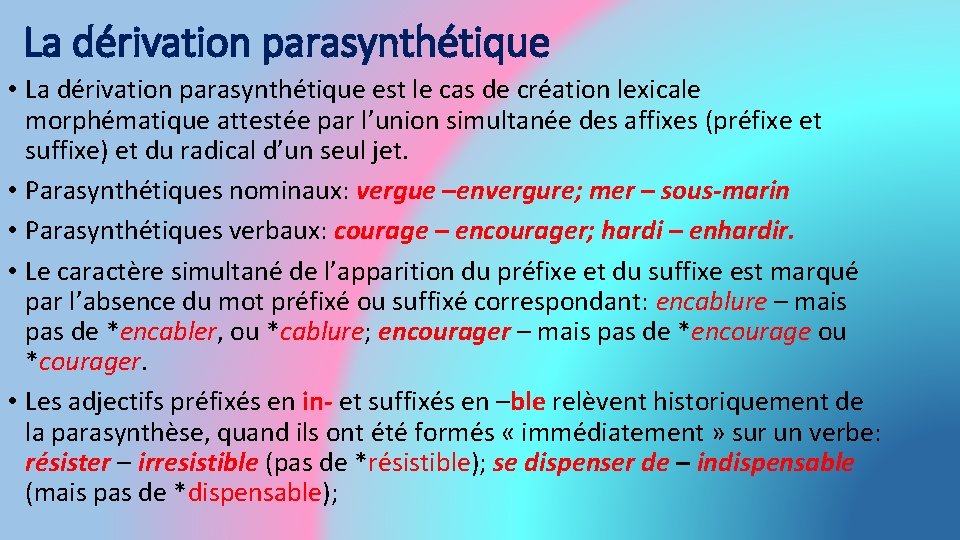 La dérivation parasynthétique

• La dérivation parasynthétique est le cas de création lexicale morphématique attestée par l'union simultanée des affixes (préfixe et suffixe) et du radical d'un seul jet.

• Parasynthétiques nominaux: vergue –envergure; mer – sous-marin

• Parasynthétiques verbaux: courage – encourager; hardi – enhardir.

• Le caractère simultané de l'apparition du préfixe et du suffixe est marqué par l'absence du mot préfixé ou suffixé correspondant: encablure – mais pas de *encabler, ou *cablure; encourager – mais pas de *encourage ou *courager.

• Les adjectifs préfixés en in- et suffixés en –ble relèvent historiquement de la parasynthèse, quand ils ont été formés « immédiatement » sur un verbe: résister – irresistible (pas de *résistible); se dispenser de – indispensable (mais pas de *dispensable);